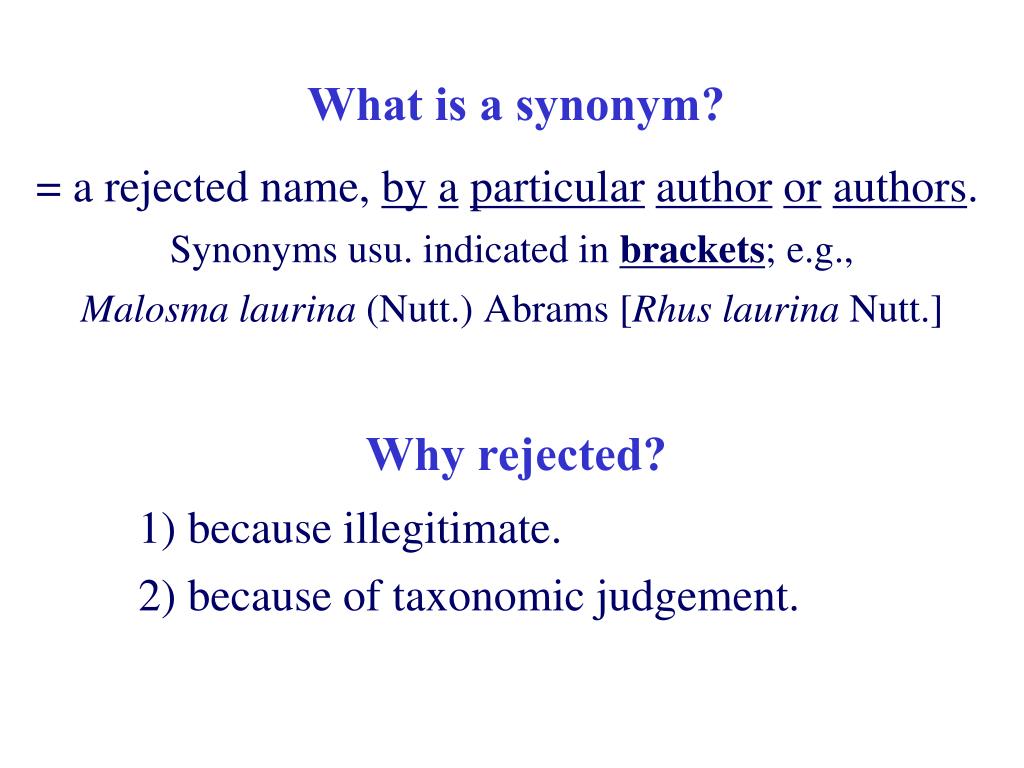 What is a synonym?

= a rejected name, by a particular author or authors.

Synonyms usu. indicated in brackets; e.g.,

Malosma laurina (Nutt.) Abrams [Rhus laurina Nutt.]

Why rejected?

1) because illegitimate.

2) because of taxonomic judgement.